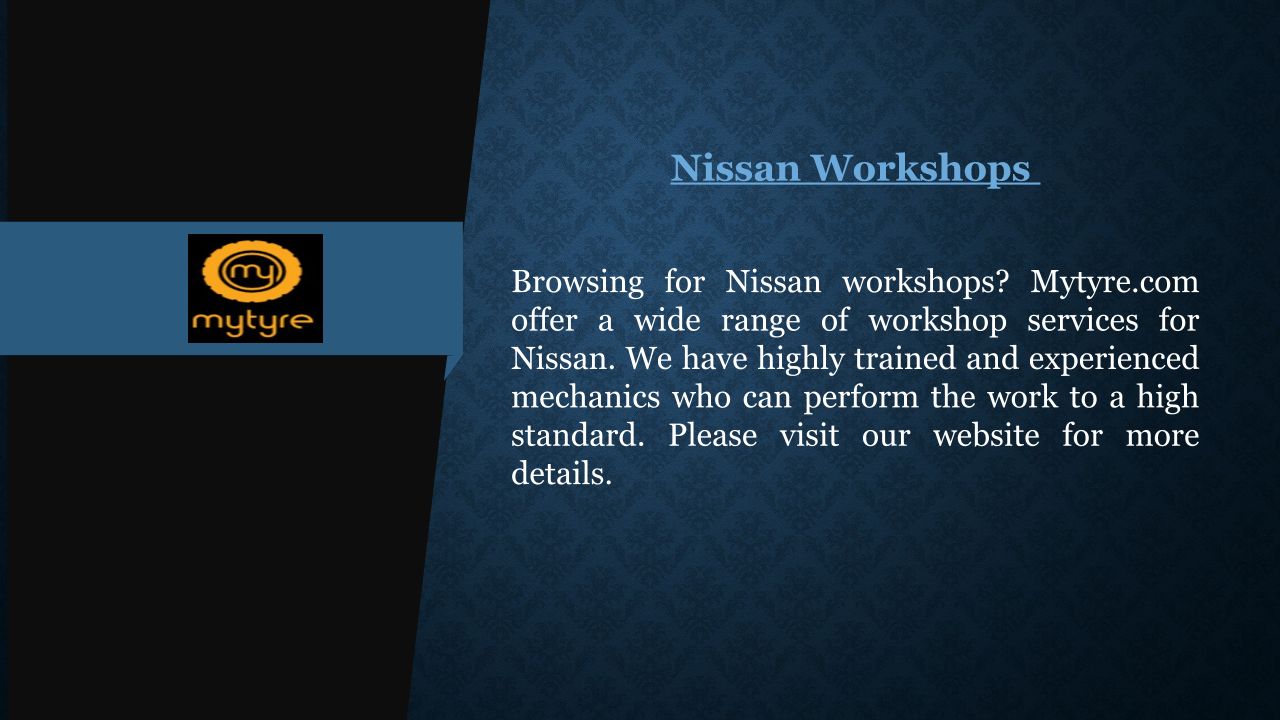 my
mytyre

Nissan Workshops

Browsing for Nissan workshops? Mytyre.com offer a wide range of workshop services for Nissan. We have highly trained and experienced mechanics who can perform the work to a high standard. Please visit our website for more details.